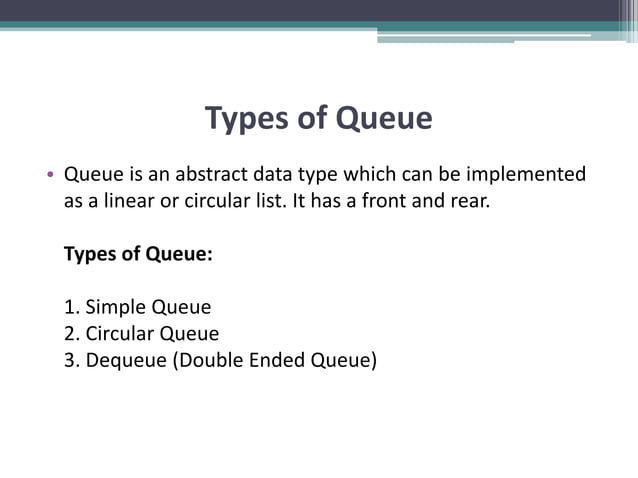 Types of Queue

• Queue is an abstract data type which can be implemented as a linear or circular list. It has a front and rear.

Types of Queue:

1. Simple Queue
2. Circular Queue
3. Dequeue (Double Ended Queue)